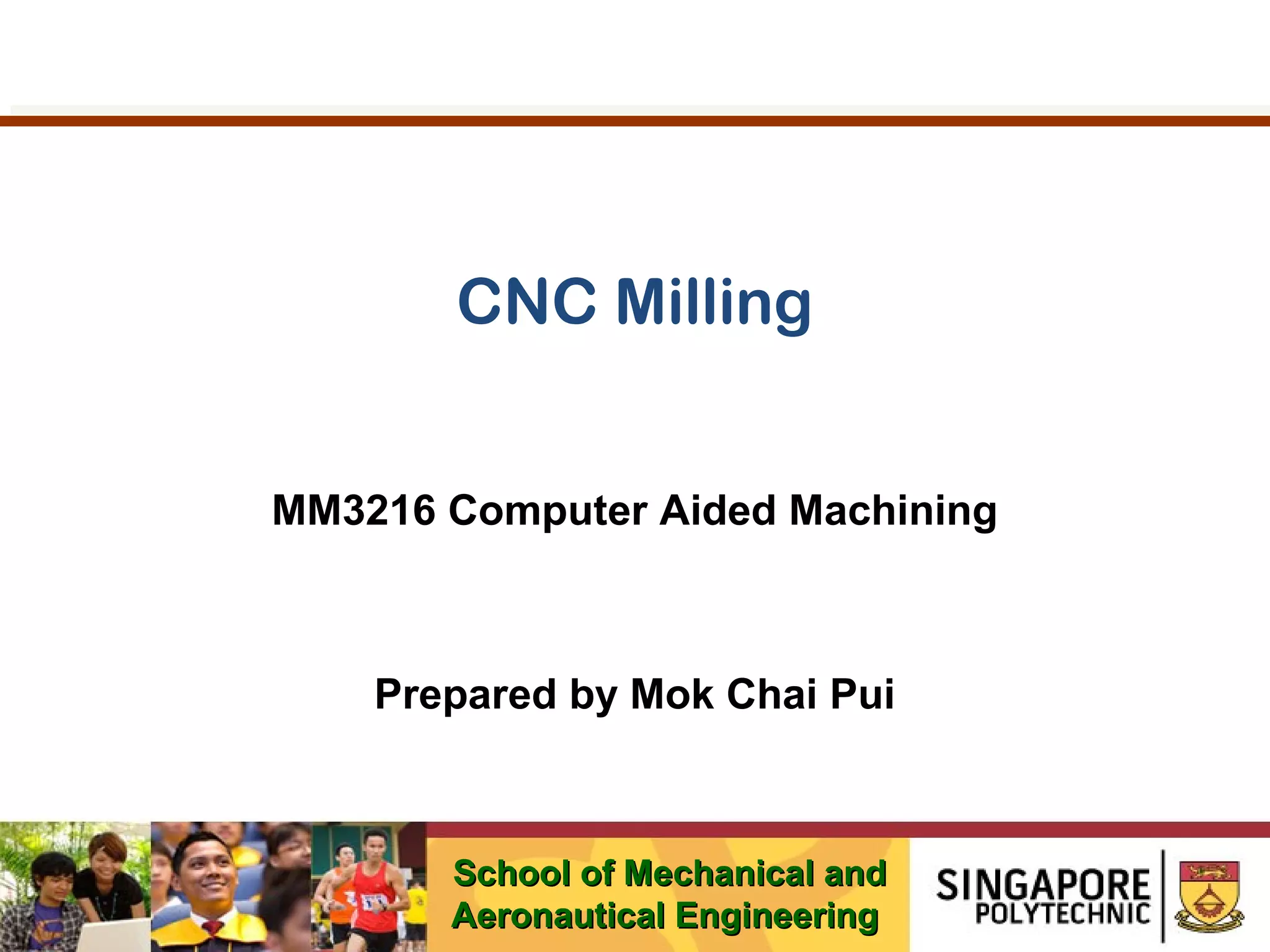 CNC Milling

MM3216 Computer Aided Machining

Prepared by Mok Chai Pui

School of Mechanical and Aeronautical Engineering

SINGAPORE POLYTECHNIC